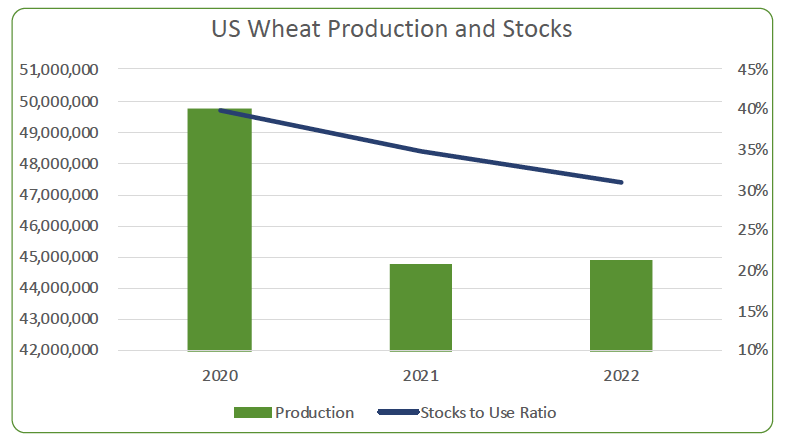 US Wheat Production and Stocks

51,000,000
50,000,000
49,000,000
48,000,000
47,000,000
46,000,000
45,000,000
44,000,000
43,000,000
42,000,000

45%
40%
35%
30%
25%
20%
15%
10%

2020
2021
2022

Production
Stocks to Use Ratio